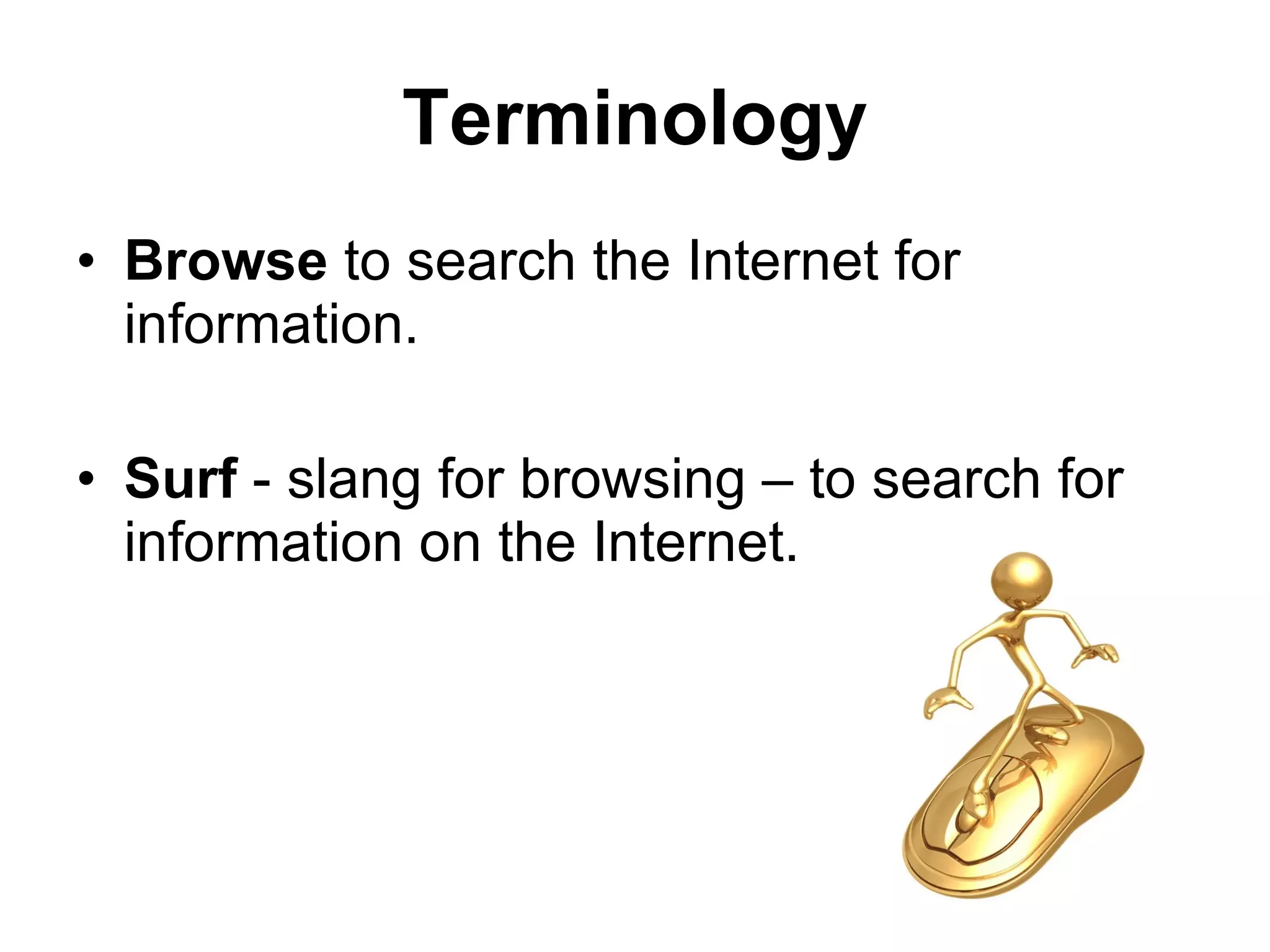 Terminology

• Browse to search the Internet for information.

• Surf - slang for browsing – to search for information on the Internet.